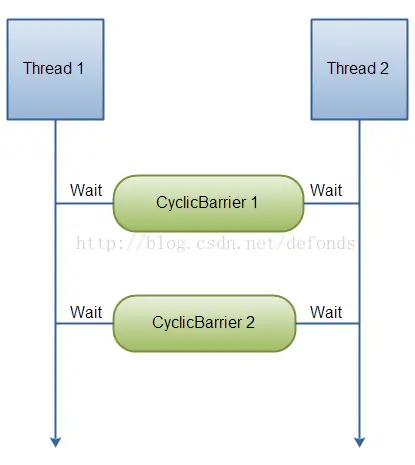 Thread 1

Thread 2

Wait

CyclicBarrier 1

Wait

http://blog.csdn.net/defonds

Wait

CyclicBarrier 2

Wait